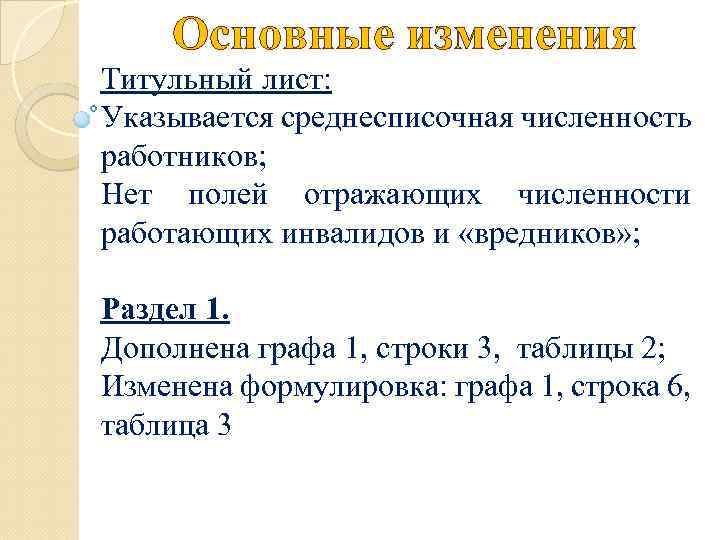 Основные изменения

Титульный лист:
Указывается среднесписочная численность работников;
Нет полей отражающих численности работающих инвалидов и «вредников»;

Раздел 1.
Дополнена графа 1, строки 3, таблицы 2;
Изменена формулировка: графа 1, строка 6, таблица 3